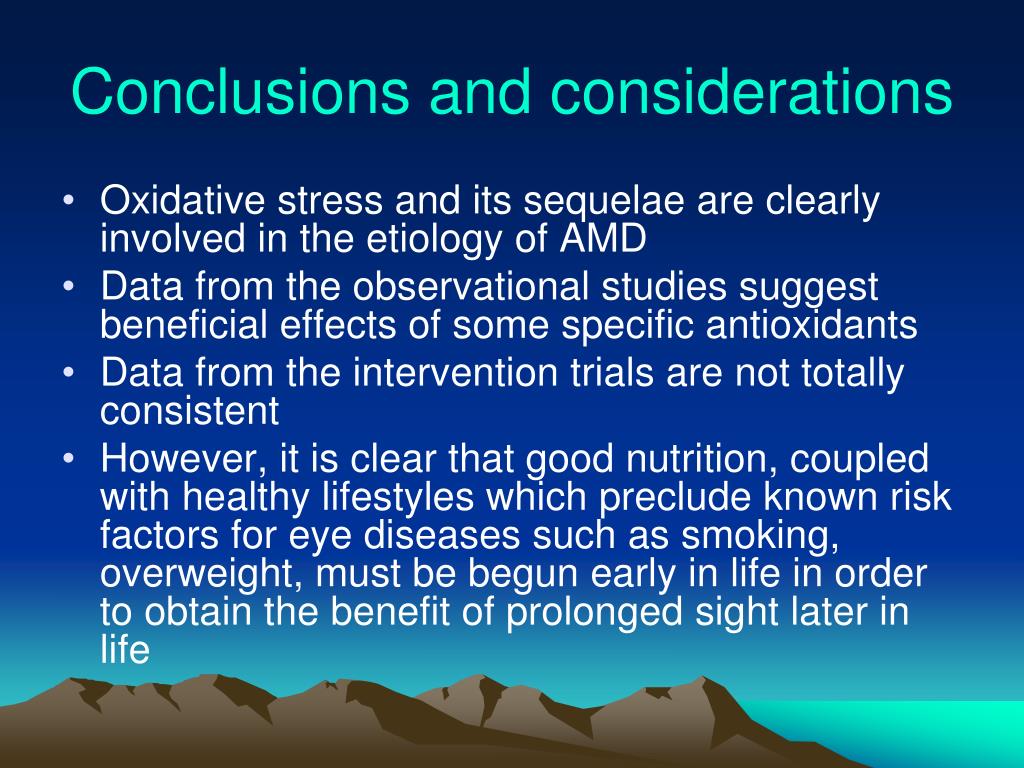 Conclusions and considerations

• Oxidative stress and its sequelae are clearly involved in the etiology of AMD
• Data from the observational studies suggest beneficial effects of some specific antioxidants
• Data from the intervention trials are not totally consistent
• However, it is clear that good nutrition, coupled with healthy lifestyles which preclude known risk factors for eye diseases such as smoking, overweight, must be begun early in life in order to obtain the benefit of prolonged sight later in life